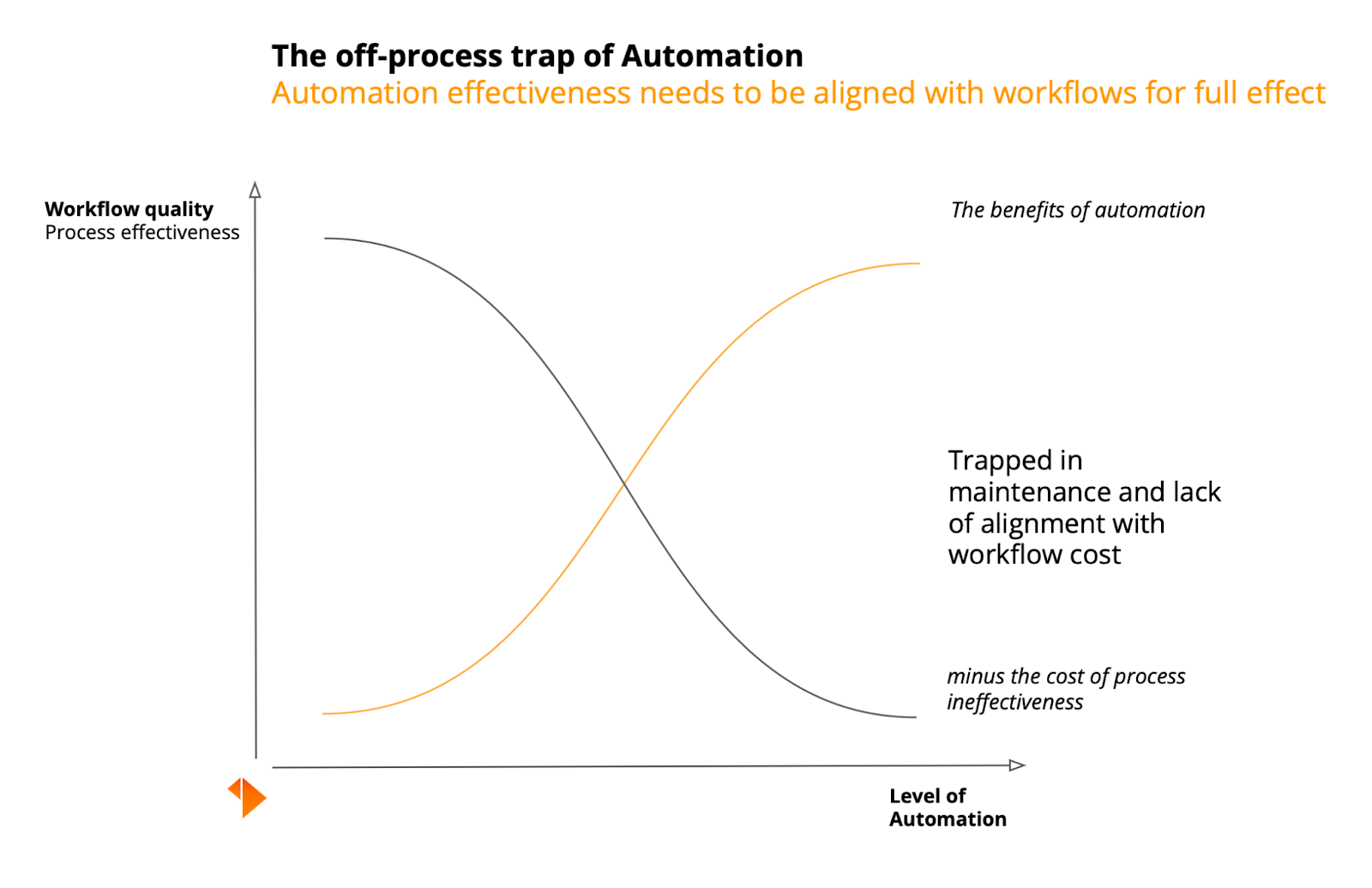 The off-process trap of Automation
Automation effectiveness needs to be aligned with workflows for full effect

Workflow quality
Process effectiveness

The benefits of automation

Trapped in maintenance and lack of alignment with workflow cost

minus the cost of process ineffectiveness

Level of Automation